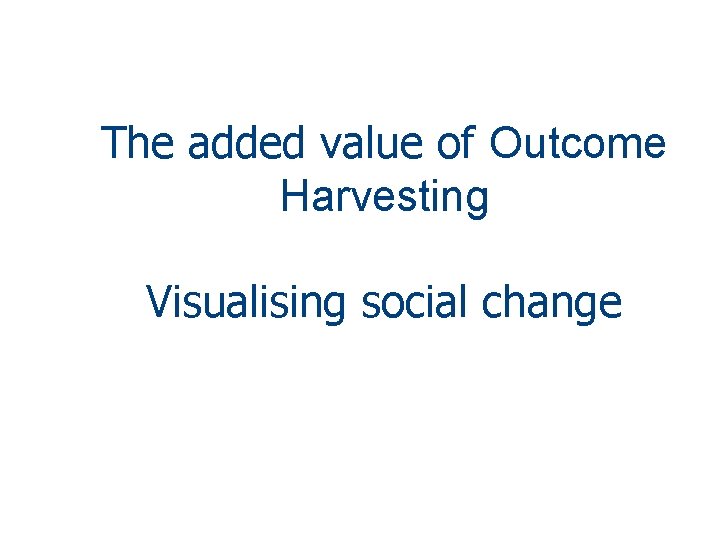 The added value of Outcome Harvesting

Visualising social change